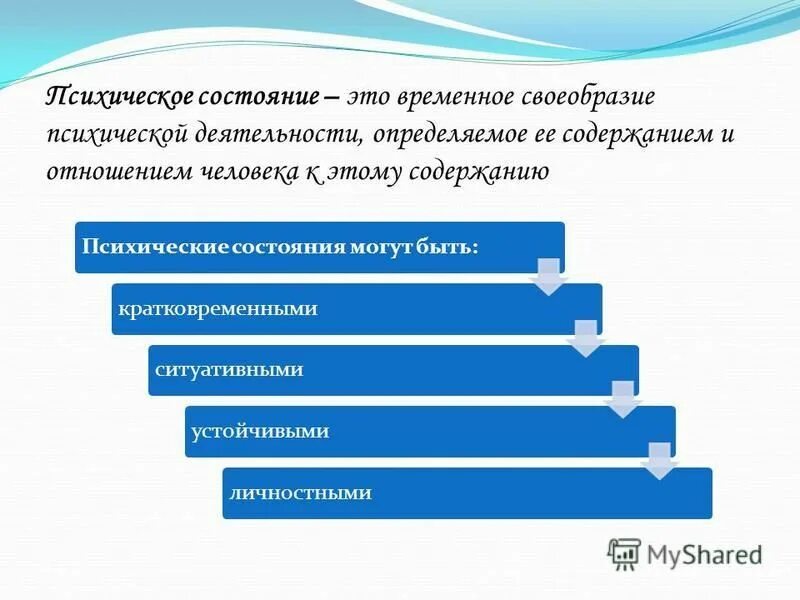 Психическое состояние – это временное своеобразие психической деятельности, определяемое ее содержанием и отношением человека к этому содержанию

Психические состояния могут быть:

кратковременными

ситуативными

устойчивыми

личностными

MyShared